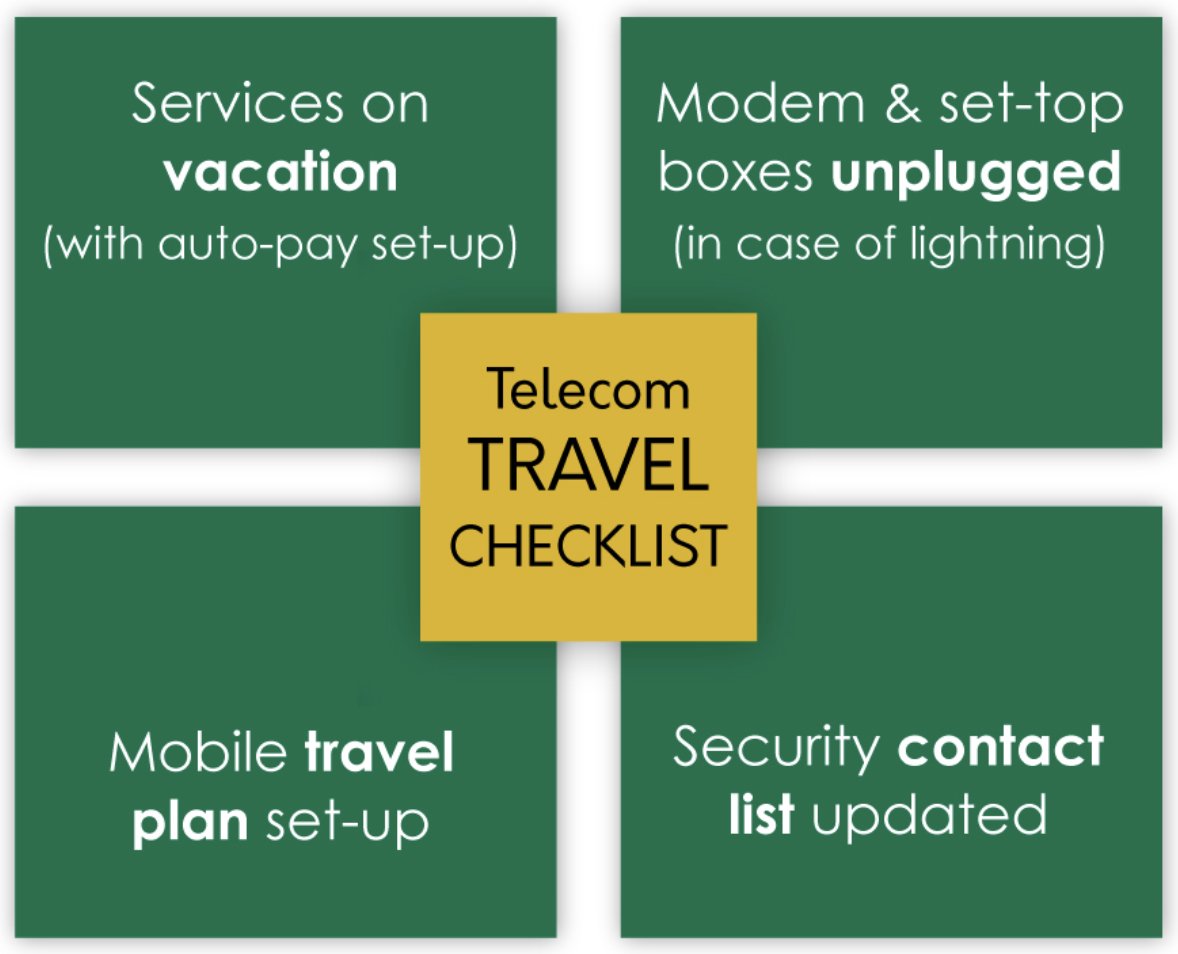 Services on vacation (with auto-pay set-up)

Modem & set-top boxes unplugged (in case of lightning)

Telecom TRAVEL CHECKLIST

Mobile travel plan set-up

Security contact list updated